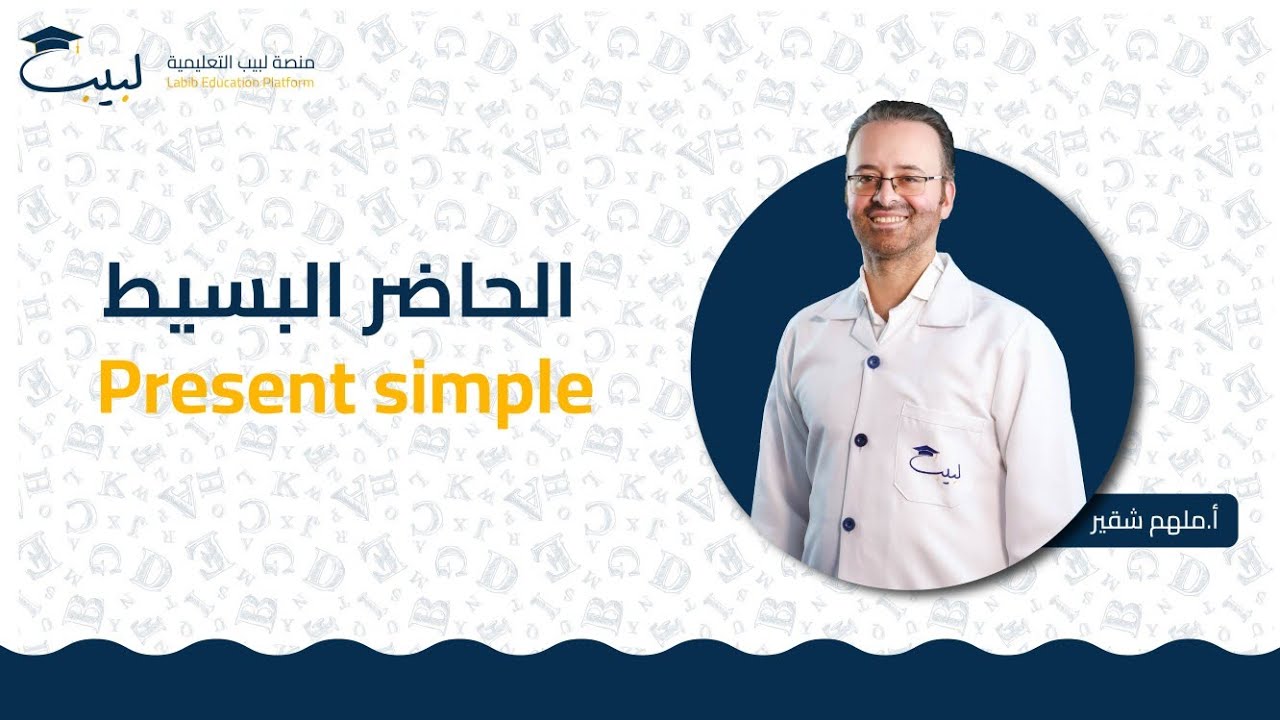 لبيب
منصة لبيب التعليمية
Labib Education Platform

الحاضر البسيط
Present simple

لبيب

أ.ملهم شقير